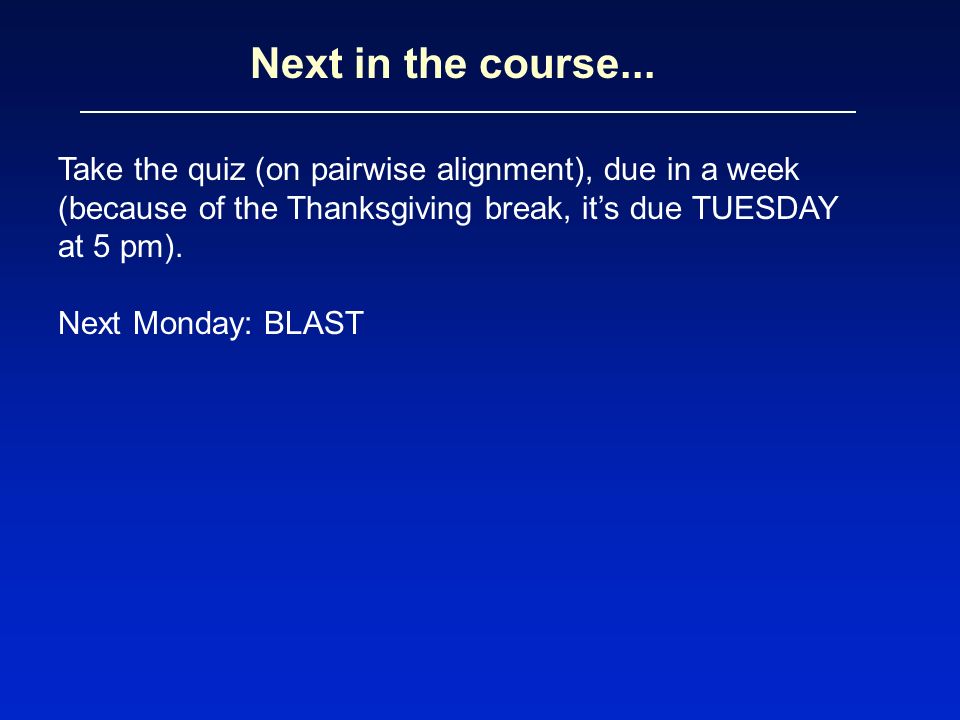 Next in the course...

Take the quiz (on pairwise alignment), due in a week (because of the Thanksgiving break, it’s due TUESDAY at 5 pm).

Next Monday: BLAST